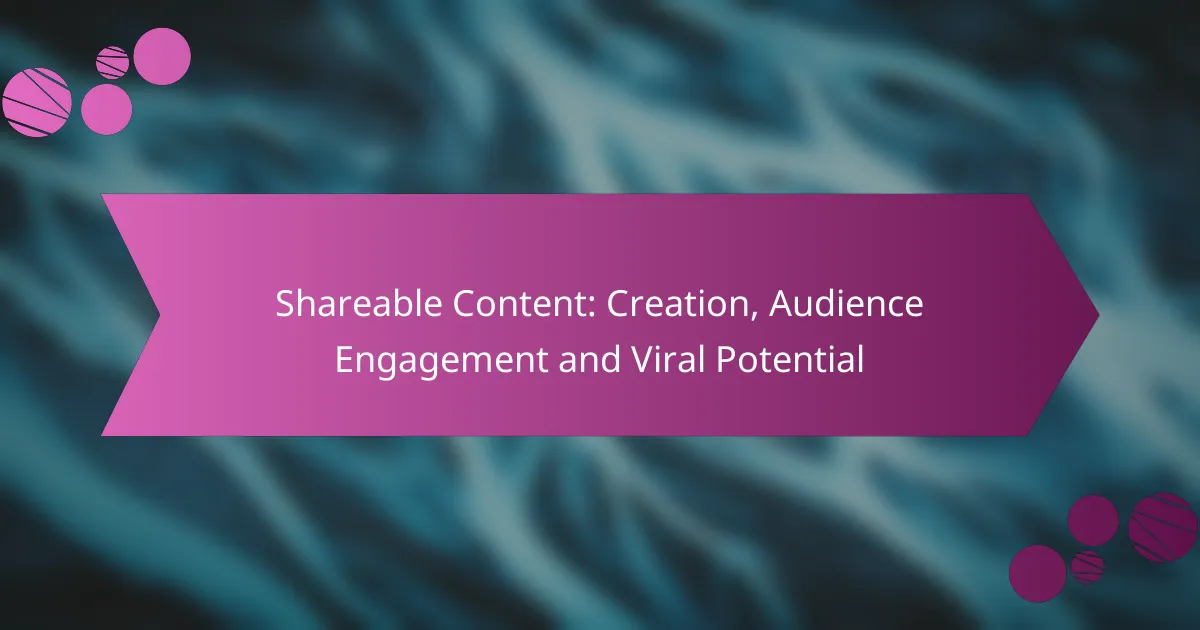 Shareable Content: Creation, Audience Engagement and Viral Potential